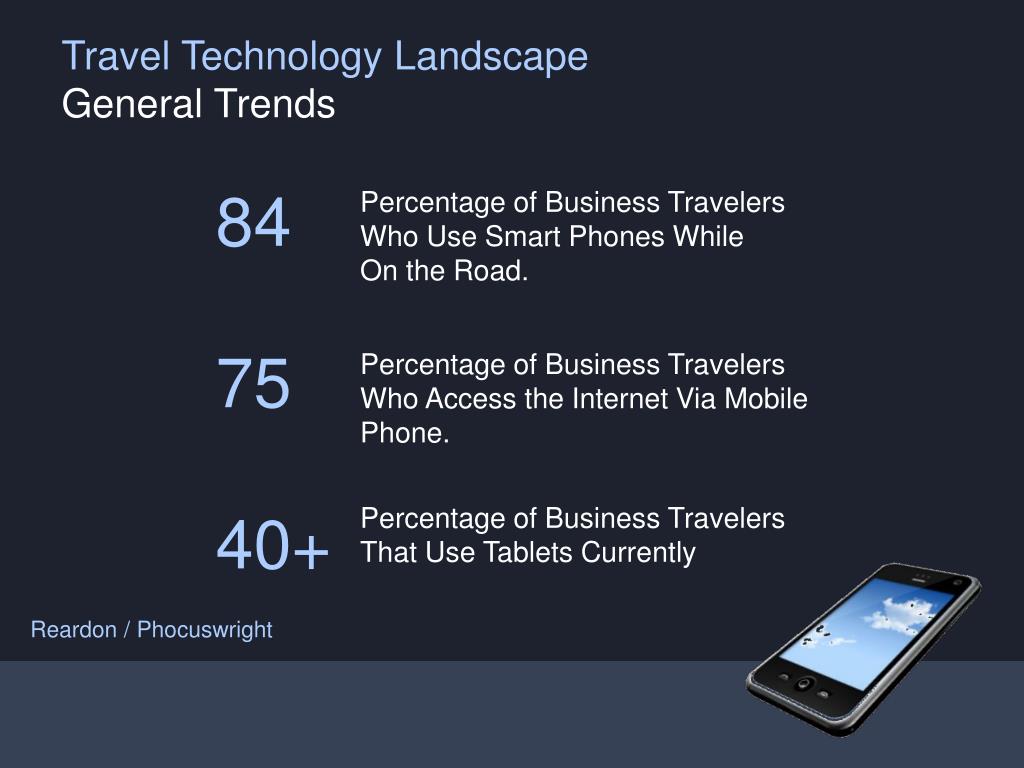 Travel Technology Landscape
General Trends

84

Percentage of Business Travelers Who Use Smart Phones While On the Road.

75

Percentage of Business Travelers Who Access the Internet Via Mobile Phone.

40+

Percentage of Business Travelers That Use Tablets Currently

Reardon / Phocuswright